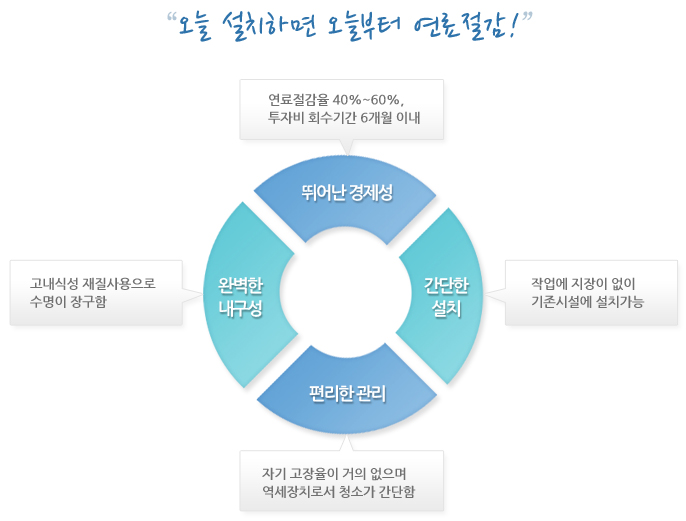 "오늘 설치하면 오늘부터 연료절감!"

연료절감율 40%~60%,
투자비 회수기간 6개월 이내

뛰어난 경제성

고내식성 재질사용으로
수명이 장구함

완벽한
내구성

간단한
설치

작업에 지장이 없이
기존시설에 설치가능

편리한 관리

자기 고장율이 거의 없으며
역세장치로서 청소가 간단함